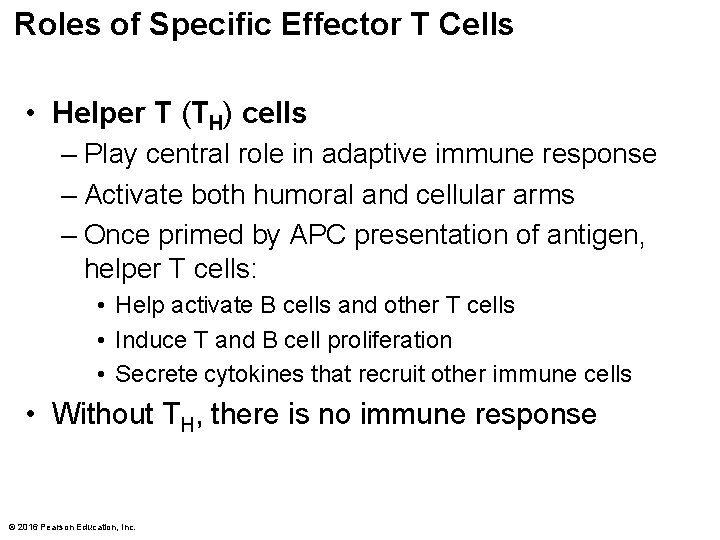 Roles of Specific Effector T Cells

• Helper T ($T_H$) cells
– Play central role in adaptive immune response
– Activate both humoral and cellular arms
– Once primed by APC presentation of antigen, helper T cells:
• Help activate B cells and other T cells
• Induce T and B cell proliferation
• Secrete cytokines that recruit other immune cells
• Without $T_H$, there is no immune response

© 2016 Pearson Education, Inc.